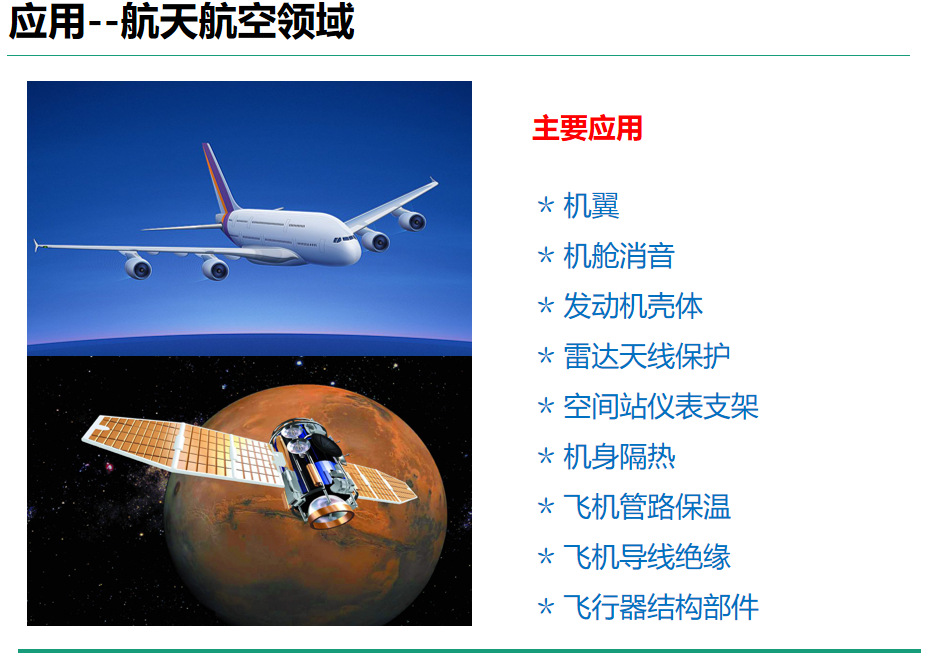 应用--航天航空领域

主要应用

* 机翼
* 机舱消音
* 发动机壳体
* 雷达天线保护
* 空间站仪表支架
* 机身隔热
* 飞机管路保温
* 飞机导线绝缘
* 飞行器结构部件